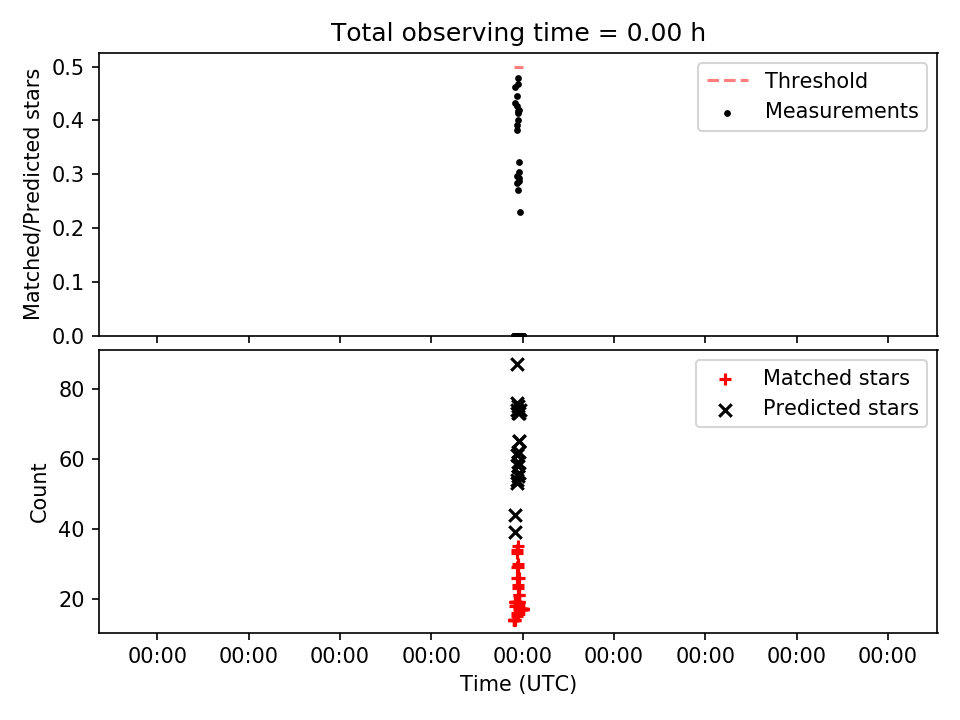 Total observing time = 0.00 h

Matched/Predicted stars

0.5
0.4
0.3
0.2
0.1
0.0

Threshold
Measurements

Count

80
60
40
20

Matched stars
Predicted stars

00:00 00:00 00:00 00:00 00:00 00:00 00:00 00:00 00:00

Time (UTC)